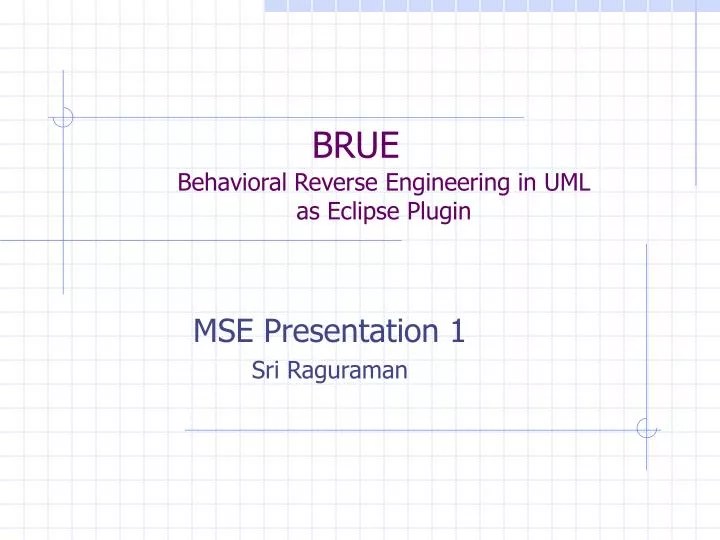 BRUE
Behavioral Reverse Engineering in UML as Eclipse Plugin

MSE Presentation 1
Sri Raguraman